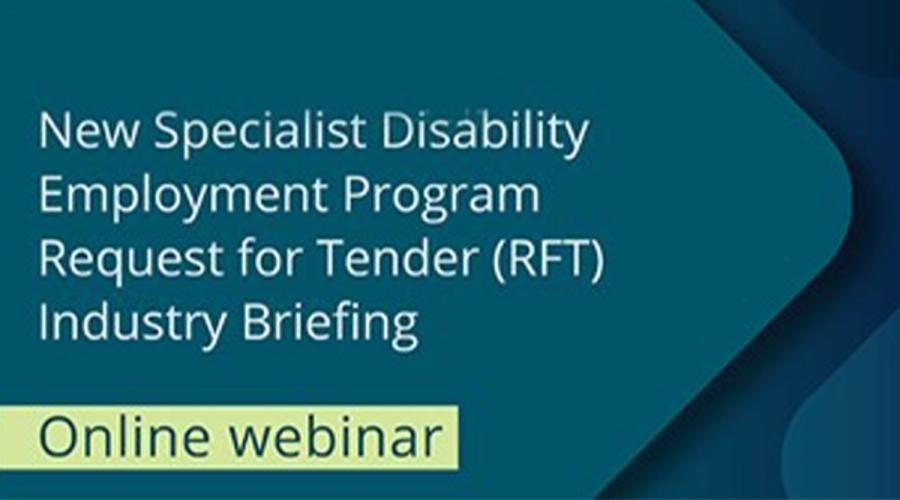 New Specialist Disability Employment Program Request for Tender (RFT) Industry Briefing

Online webinar